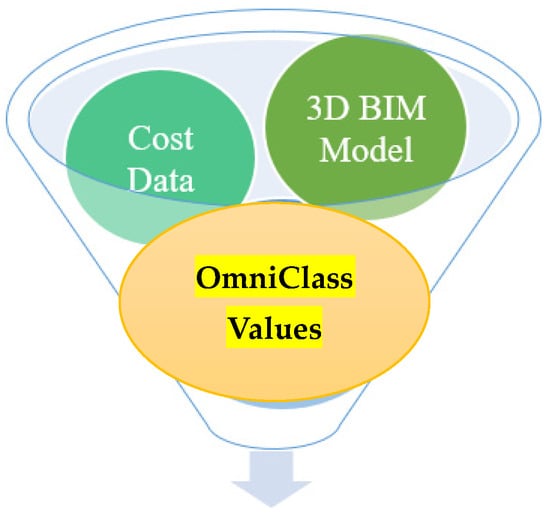 Cost Data

3D BIM Model

OmniClass Values